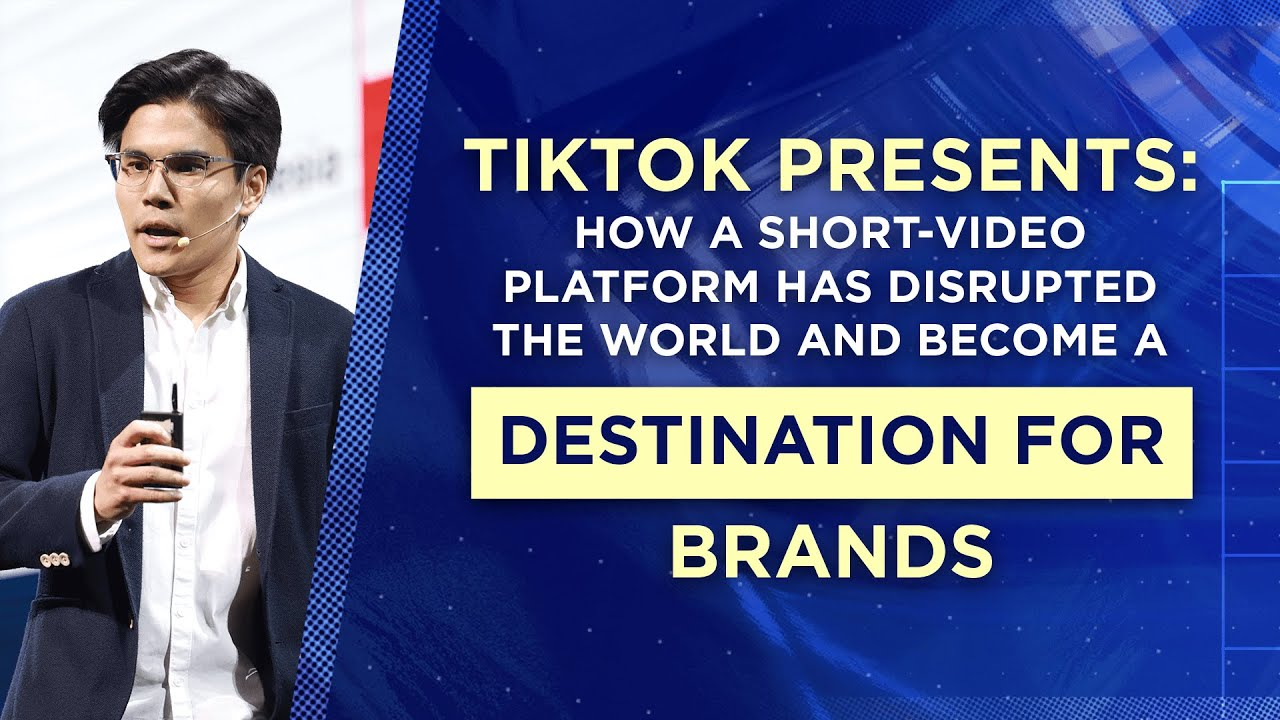 TIKTOK PRESENTS:
HOW A SHORT-VIDEO PLATFORM HAS DISRUPTED THE WORLD AND BECOME A
DESTINATION FOR
BRANDS